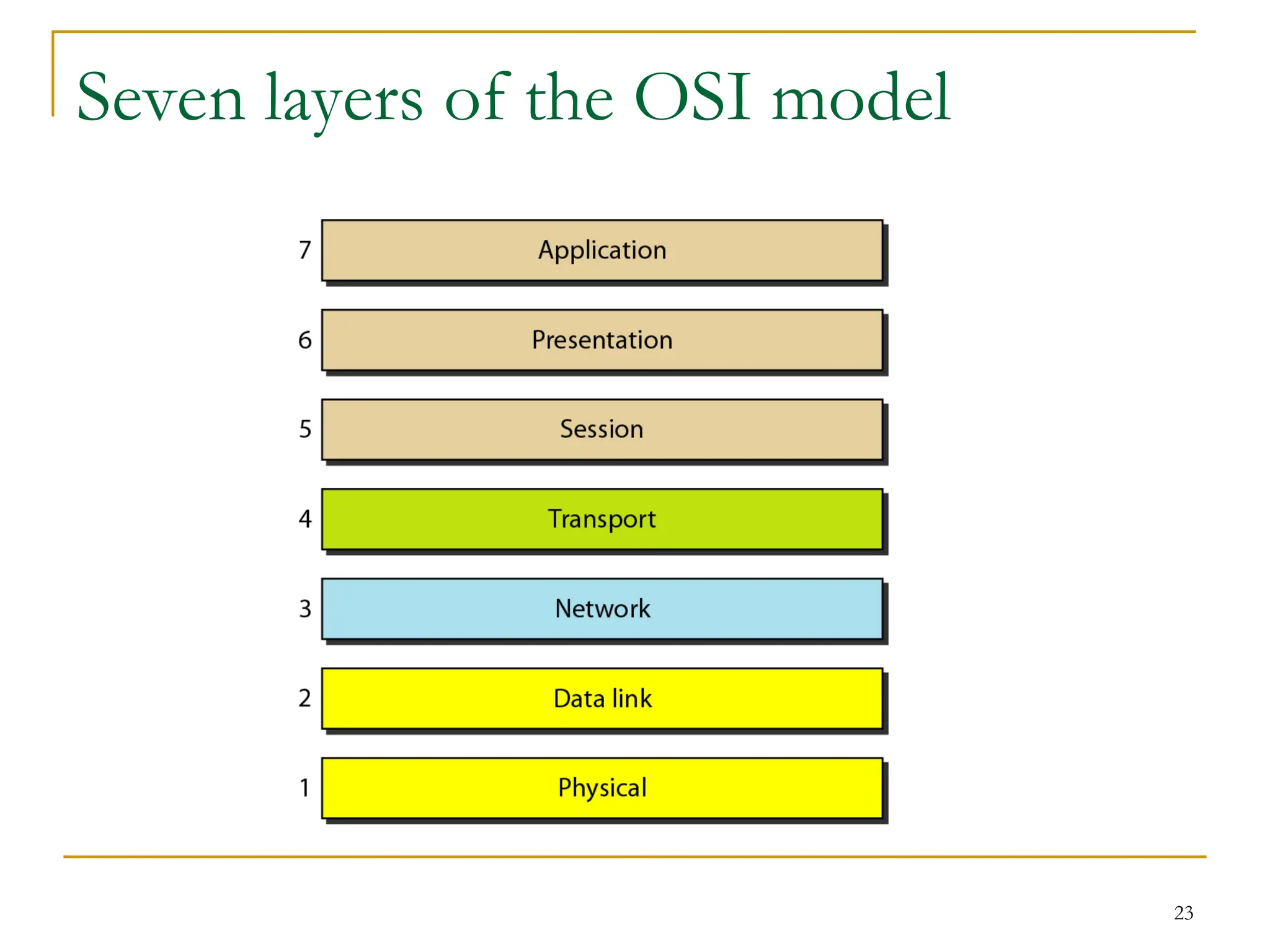 Seven layers of the OSI model

7 Application

6 Presentation

5 Session

4 Transport

3 Network

2 Data link

1 Physical

23